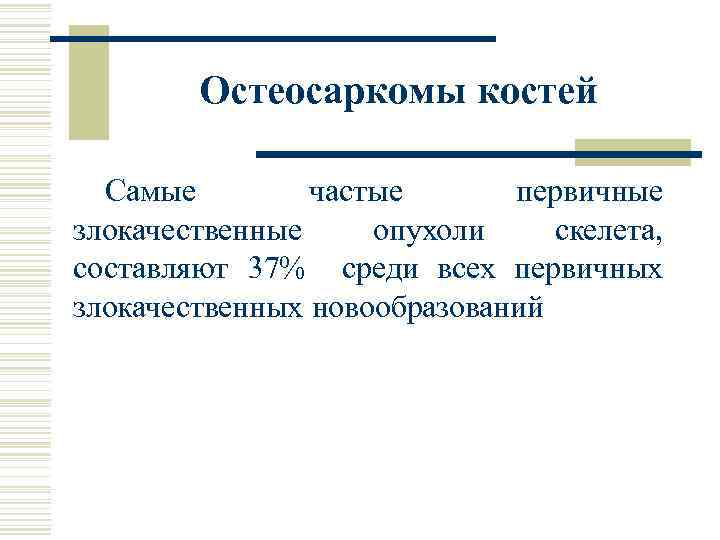 Остеосаркомы костей

Самые частые первичные злокачественные опухоли скелета, составляют 37% среди всех первичных злокачественных новообразований